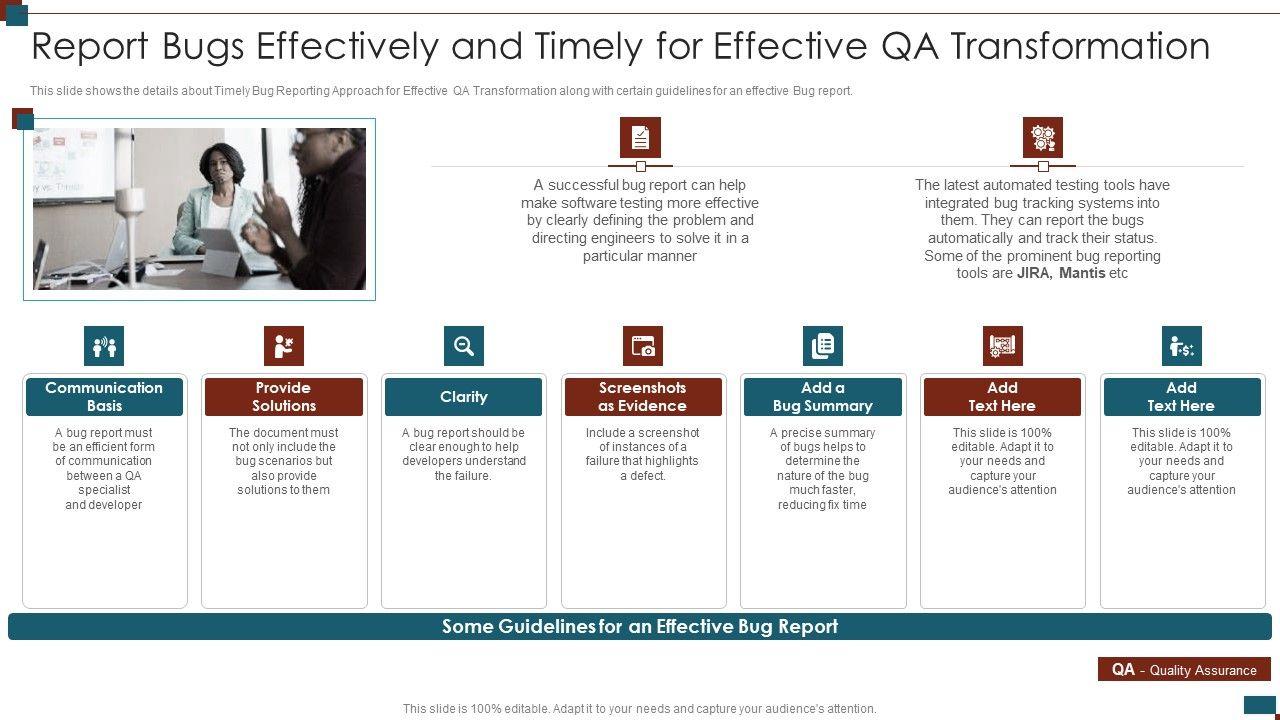 Report Bugs Effectively and Timely for Effective QA Transformation

This slide shows the details about Timely Bug Reporting Approach for Effective QA Transformation along with certain guidelines for an effective Bug report.

A successful bug report can help make software testing more effective by clearly defining the problem and directing engineers to solve it in a particular manner

The latest automated testing tools have integrated bug tracking systems into them. They can report the bugs automatically and track their status. Some of the prominent bug reporting tools are JIRA, Mantis etc

Communication Basis

A bug report must be an efficient form of communication between a QA specialist and developer

Provide Solutions

The document must not only include the bug scenarios but also provide solutions to them

Clarity

A bug report should be clear enough to help developers understand the failure.

Screenshots as Evidence

Include a screenshot of instances of a failure that highlights a defect.

Add a Bug Summary

A precise summary of bugs helps to determine the nature of the bug much faster, reducing fix time

Add Text Here

This slide is 100% editable. Adapt it to your needs and capture your audience's attention

Add Text Here

This slide is 100% editable. Adapt it to your needs and capture your audience's attention

Some Guidelines for an Effective Bug Report

QA - Quality Assurance

This slide is 100% editable. Adapt it to your needs and capture your audience's attention.